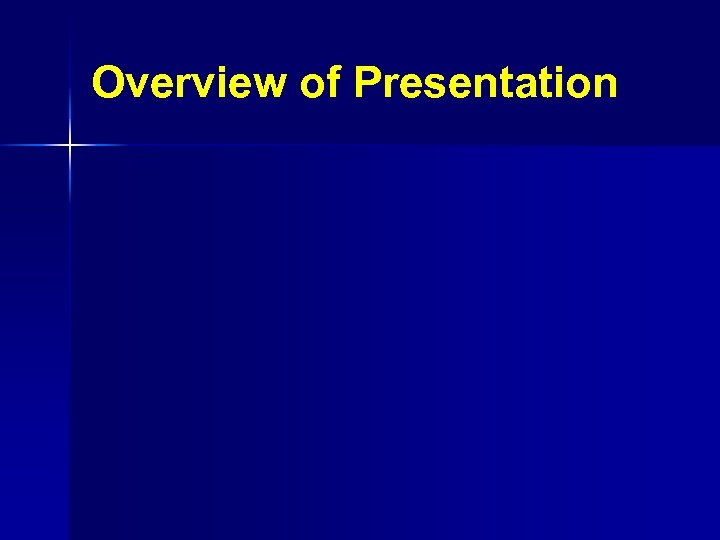 Overview of Presentation